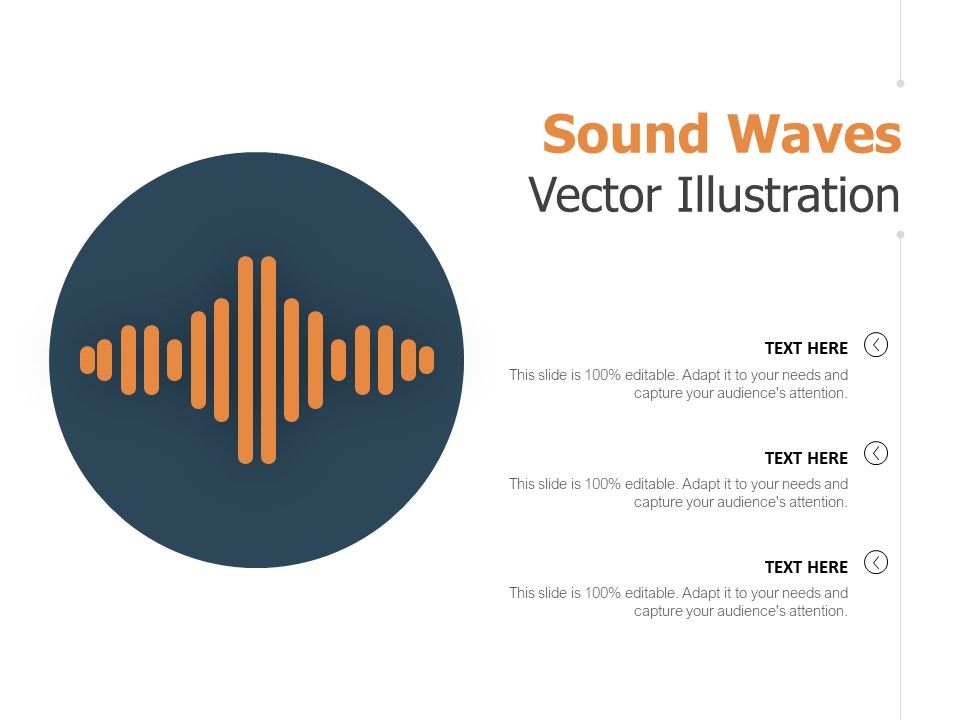 Sound Waves
Vector Illustration

TEXT HERE
This slide is 100% editable. Adapt it to your needs and capture your audience's attention.

TEXT HERE
This slide is 100% editable. Adapt it to your needs and capture your audience's attention.

TEXT HERE
This slide is 100% editable. Adapt it to your needs and capture your audience's attention.